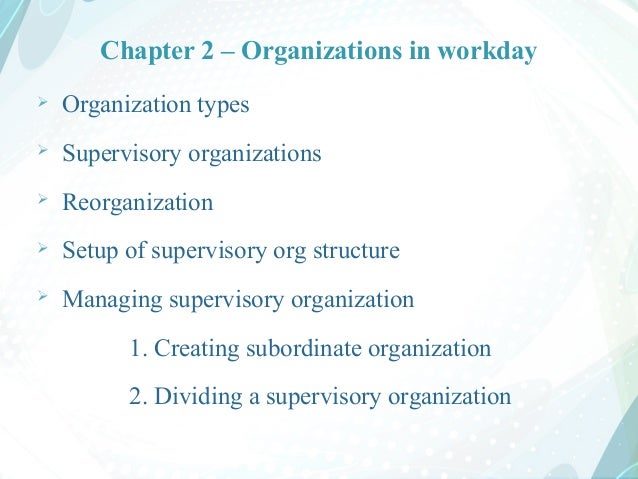 Chapter 2 – Organizations in workday

➢ Organization types

➢ Supervisory organizations

➢ Reorganization

➢ Setup of supervisory org structure

➢ Managing supervisory organization

1. Creating subordinate organization

2. Dividing a supervisory organization